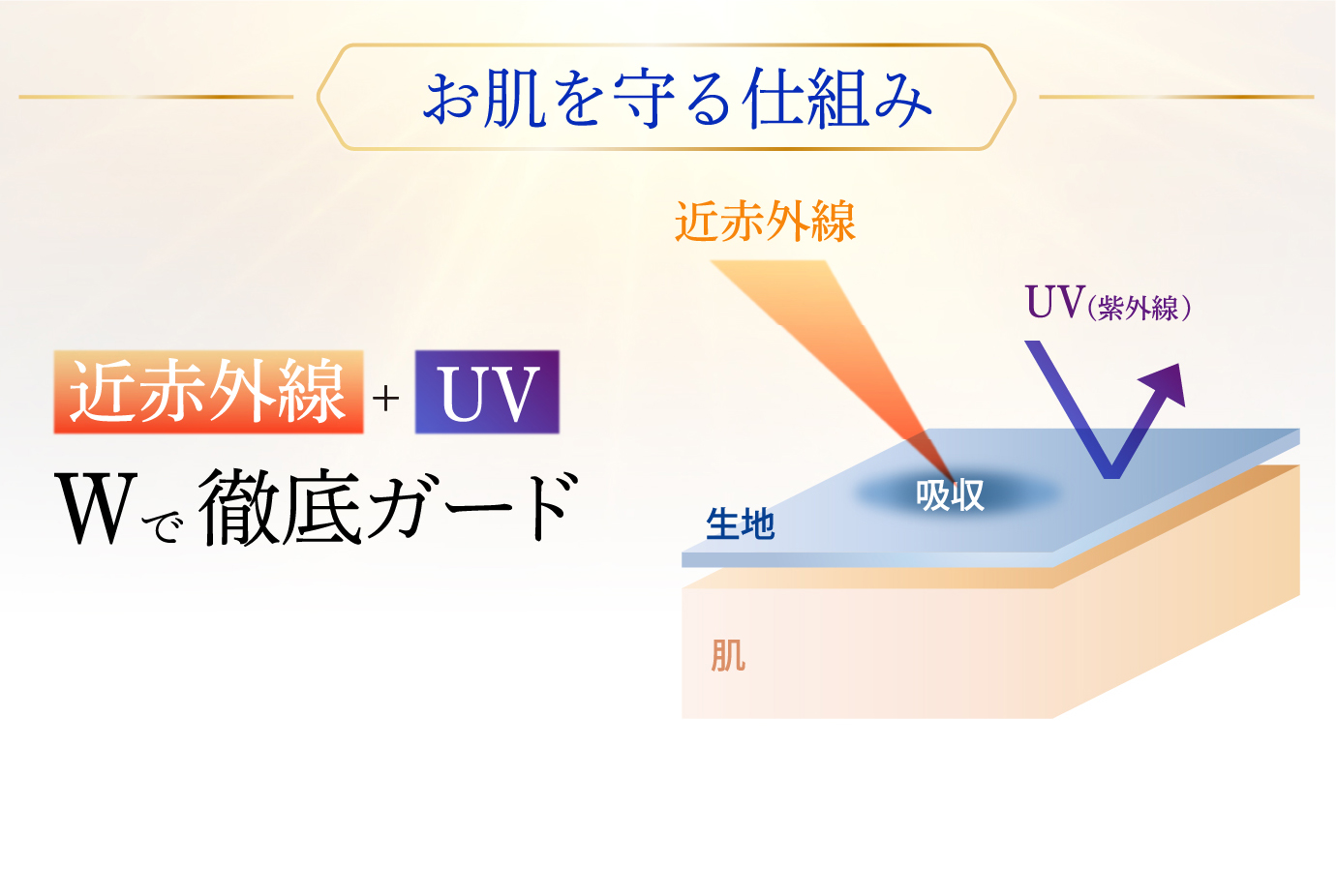 お肌を守る仕組み

近赤外線 + UV

Wで徹底ガード

近赤外線

UV(紫外線)

吸収

生地

肌